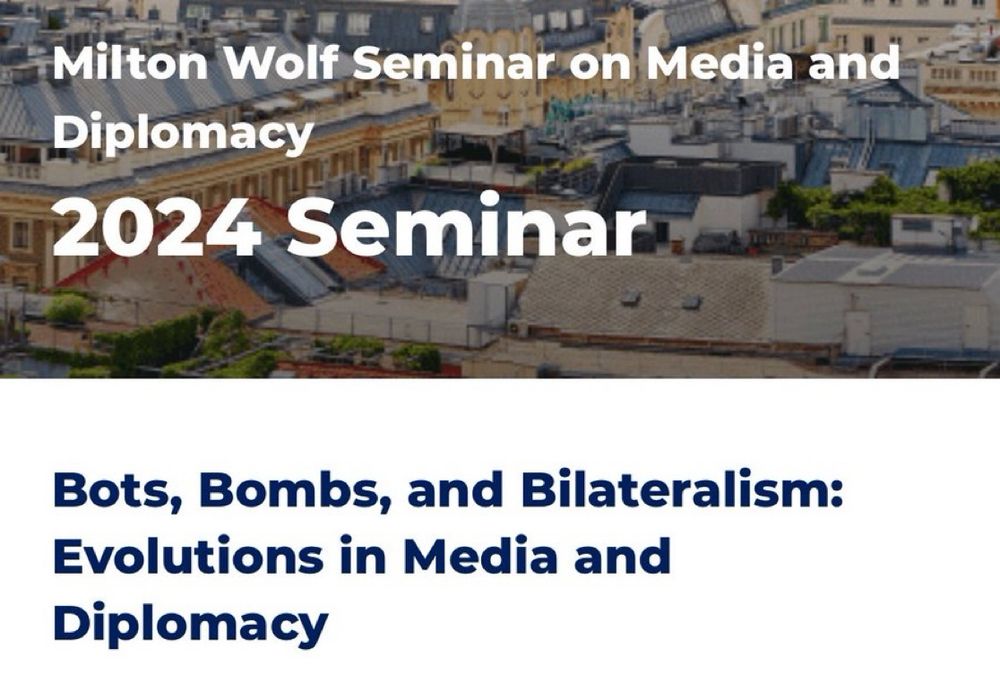 Milton Wolf Seminar on Media and Diplomacy

2024 Seminar

Bots, Bombs, and Bilateralism: Evolutions in Media and Diplomacy